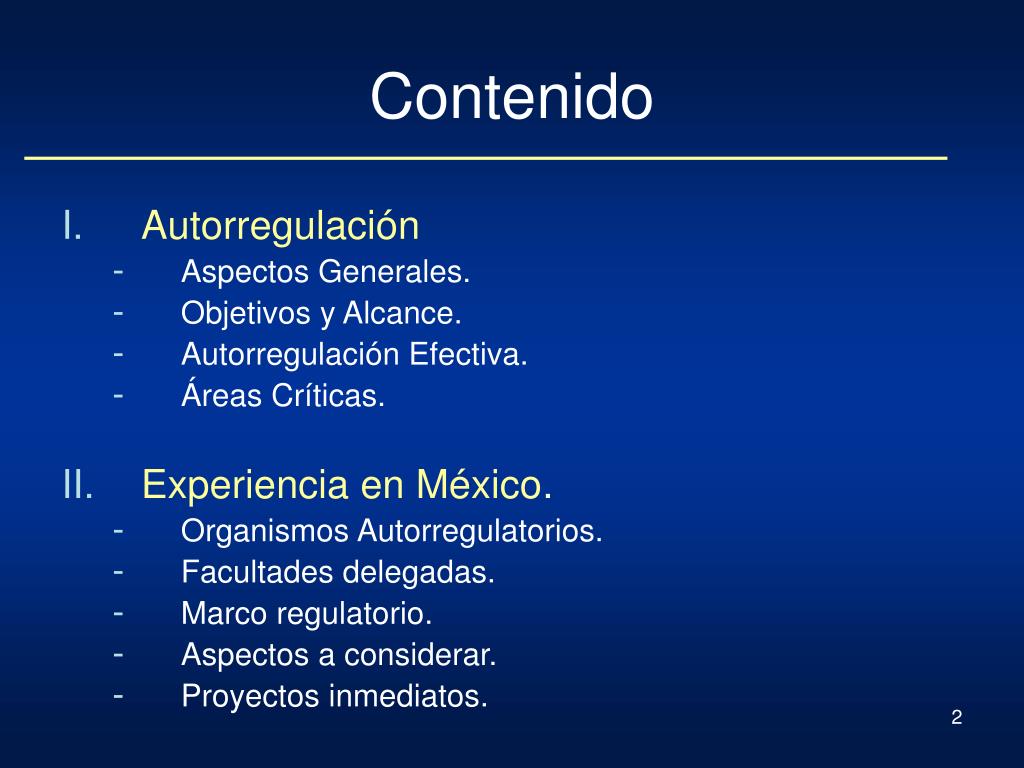 Contenido

I. Autorregulación
- Aspectos Generales.
- Objetivos y Alcance.
- Autorregulación Efectiva.
- Áreas Críticas.

II. Experiencia en México.
- Organismos Autorregulatorios.
- Facultades delegadas.
- Marco regulatorio.
- Aspectos a considerar.
- Proyectos inmediatos.

2